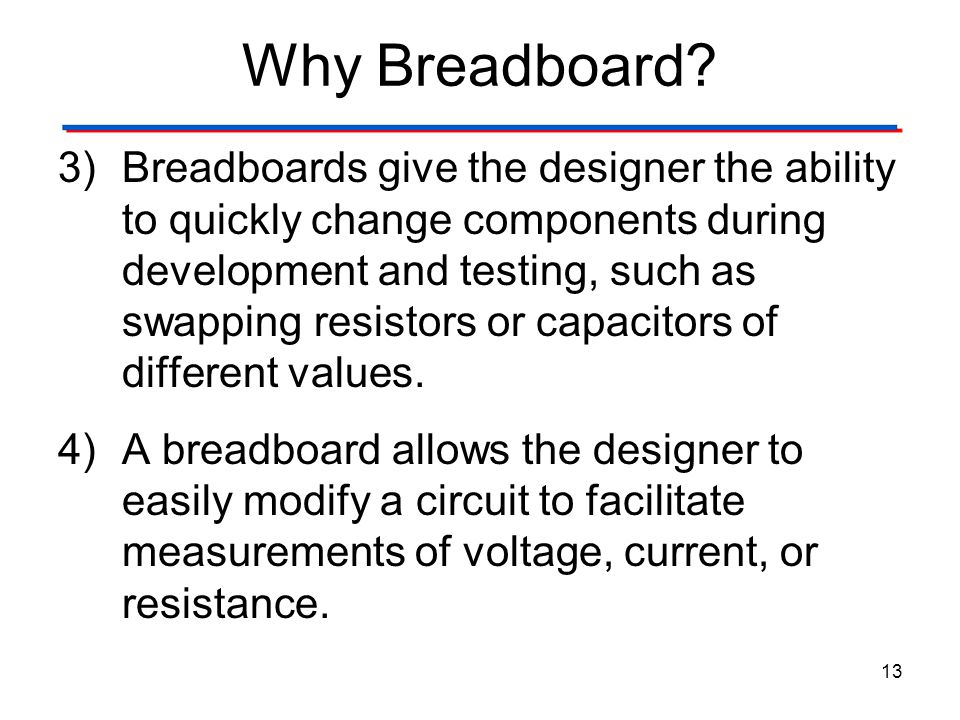 Why Breadboard?

3) Breadboards give the designer the ability to quickly change components during development and testing, such as swapping resistors or capacitors of different values.

4) A breadboard allows the designer to easily modify a circuit to facilitate measurements of voltage, current, or resistance.

13